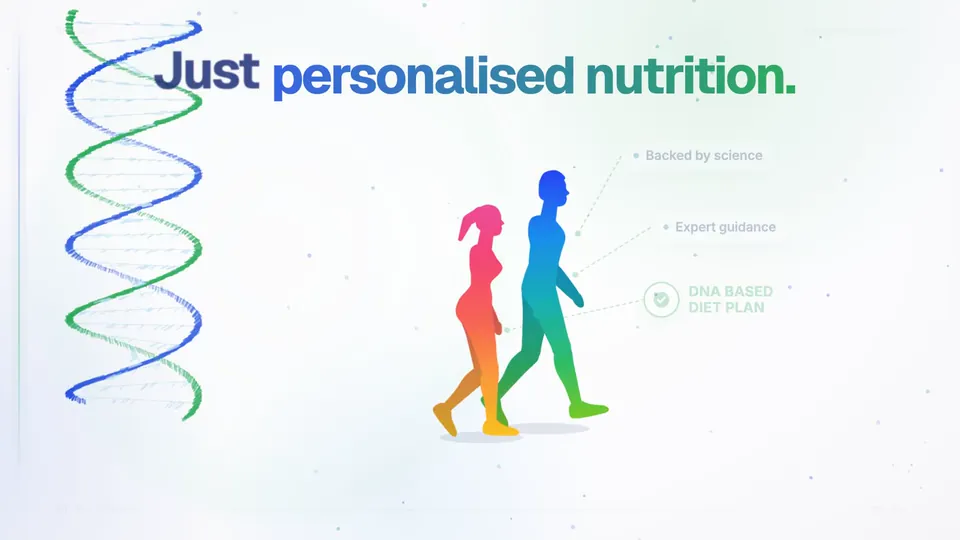 Just personalised nutrition.

Backed by science

Expert guidance

DNA BASED
DIET PLAN